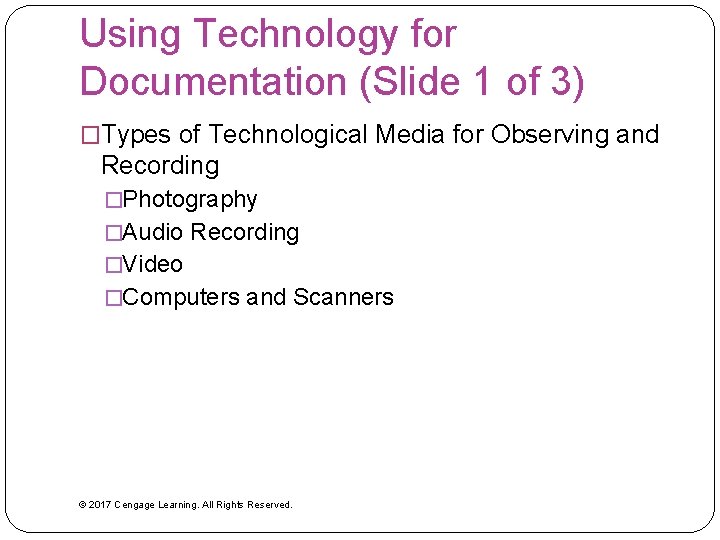 Using Technology for Documentation (Slide 1 of 3)

□Types of Technological Media for Observing and Recording

□Photography

□Audio Recording

□Video

□Computers and Scanners

© 2017 Cengage Learning. All Rights Reserved.